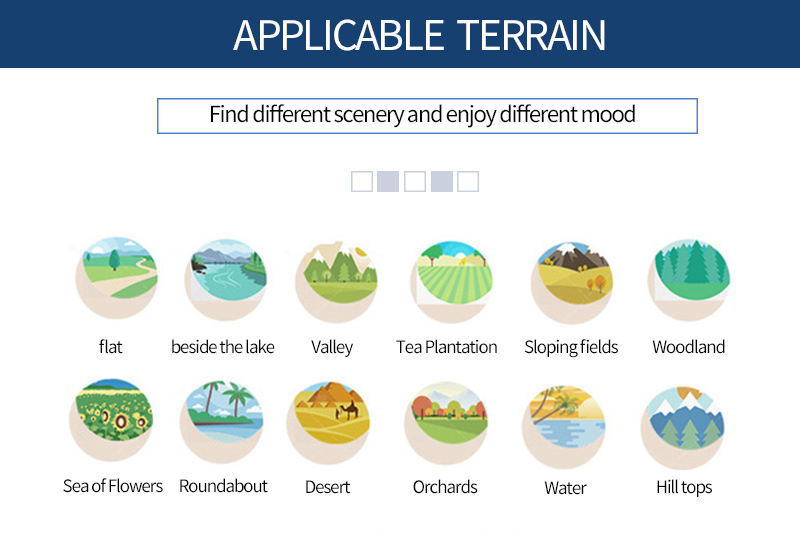 APPLICABLE TERRAIN

Find different scenery and enjoy different mood

flat
beside the lake
Valley
Tea Plantation
Sloping fields
Woodland

Sea of Flowers
Roundabout
Desert
Orchards
Water
Hill tops